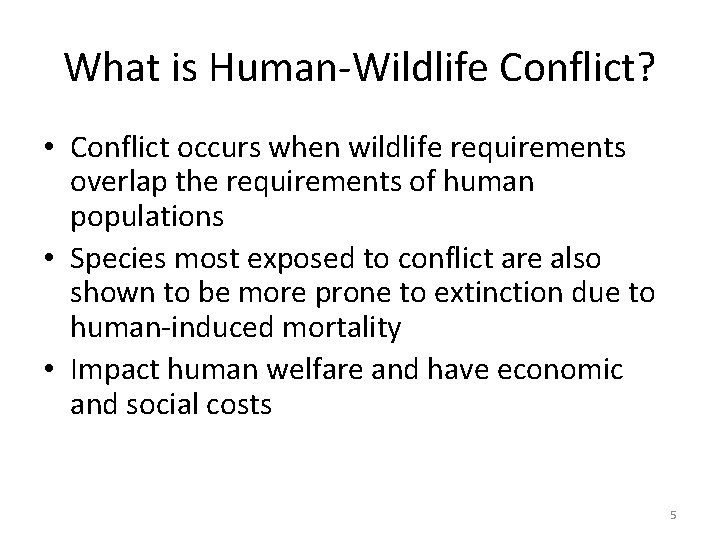 What is Human-Wildlife Conflict?

• Conflict occurs when wildlife requirements overlap the requirements of human populations
• Species most exposed to conflict are also shown to be more prone to extinction due to human-induced mortality
• Impact human welfare and have economic and social costs

5